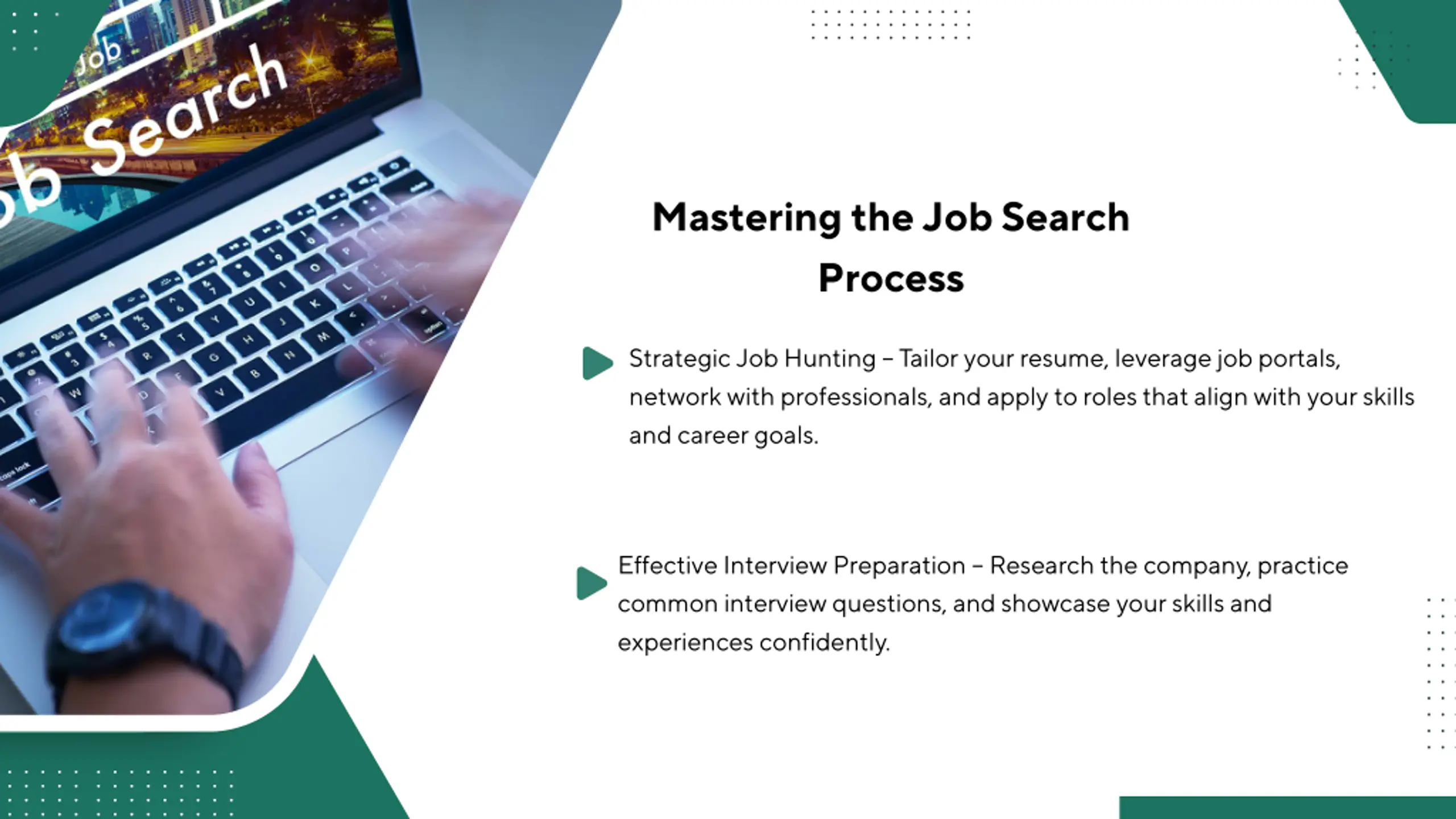 Job

ob Search

Mastering the Job Search Process

Strategic Job Hunting – Tailor your resume, leverage job portals, network with professionals, and apply to roles that align with your skills and career goals.

Effective Interview Preparation – Research the company, practice common interview questions, and showcase your skills and experiences confidently.